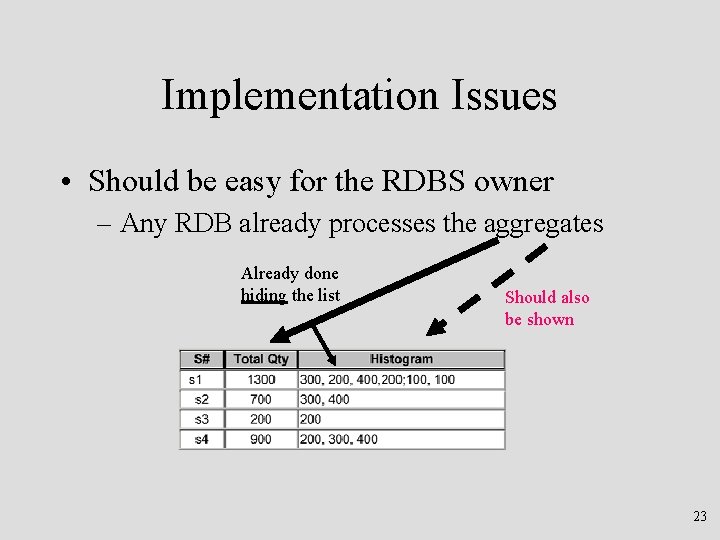 Implementation Issues

• Should be easy for the RDBS owner
– Any RDB already processes the aggregates

Already done hiding the list

Should also be shown

| S# | Total Qty | Histogram |
|---|---|---|
| s1 | 1300 | 300, 200, 400,200;100, 100 |
| s2 | 700 | 300, 400 |
| s3 | 200 | 200 |
| s4 | 900 | 200, 300, 400 |

23